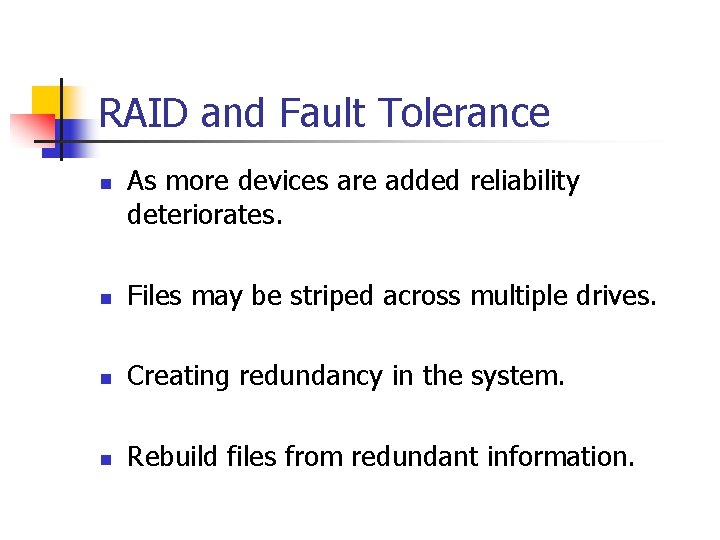 RAID and Fault Tolerance

- As more devices are added reliability deteriorates.

- Files may be striped across multiple drives.

- Creating redundancy in the system.

- Rebuild files from redundant information.